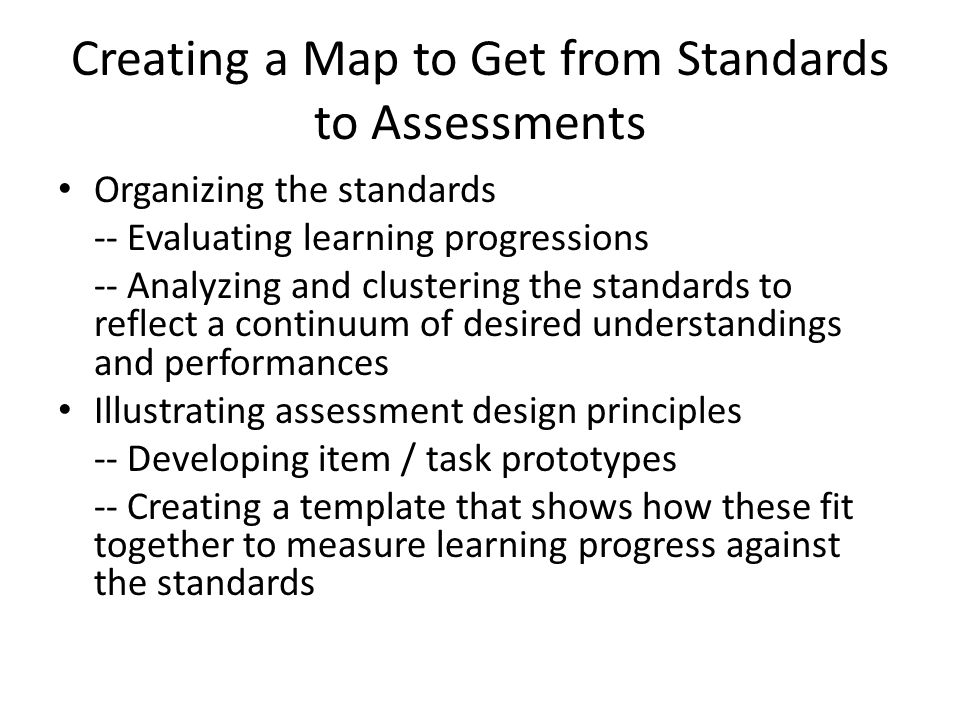 Creating a Map to Get from Standards to Assessments

• Organizing the standards
-- Evaluating learning progressions
-- Analyzing and clustering the standards to reflect a continuum of desired understandings and performances
• Illustrating assessment design principles
-- Developing item / task prototypes
-- Creating a template that shows how these fit together to measure learning progress against the standards